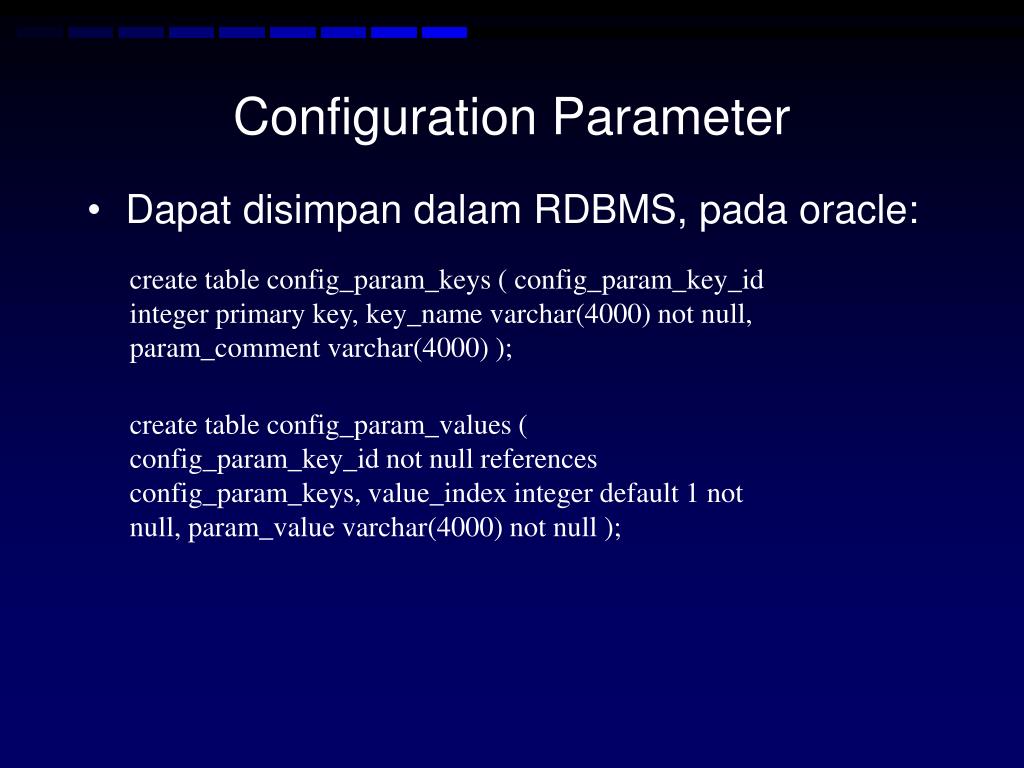 Configuration Parameter

• Dapat disimpan dalam RDBMS, pada oracle:

create table config_param_keys ( config_param_key_id integer primary key, key_name varchar(4000) not null, param_comment varchar(4000) );

create table config_param_values ( config_param_key_id not null references config_param_keys, value_index integer default 1 not null, param_value varchar(4000) not null );